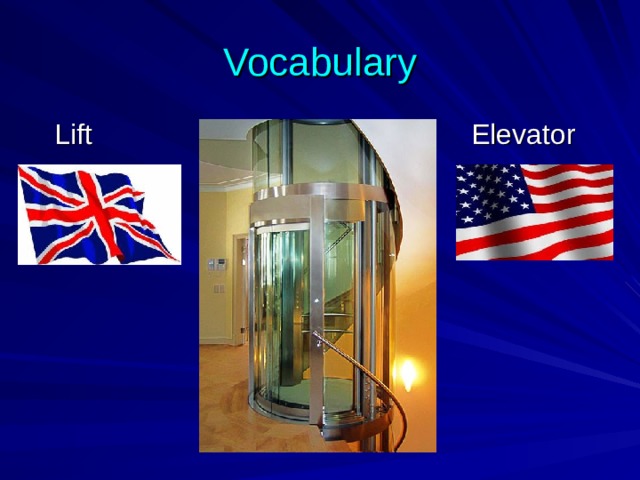 Vocabulary

Lift

Elevator